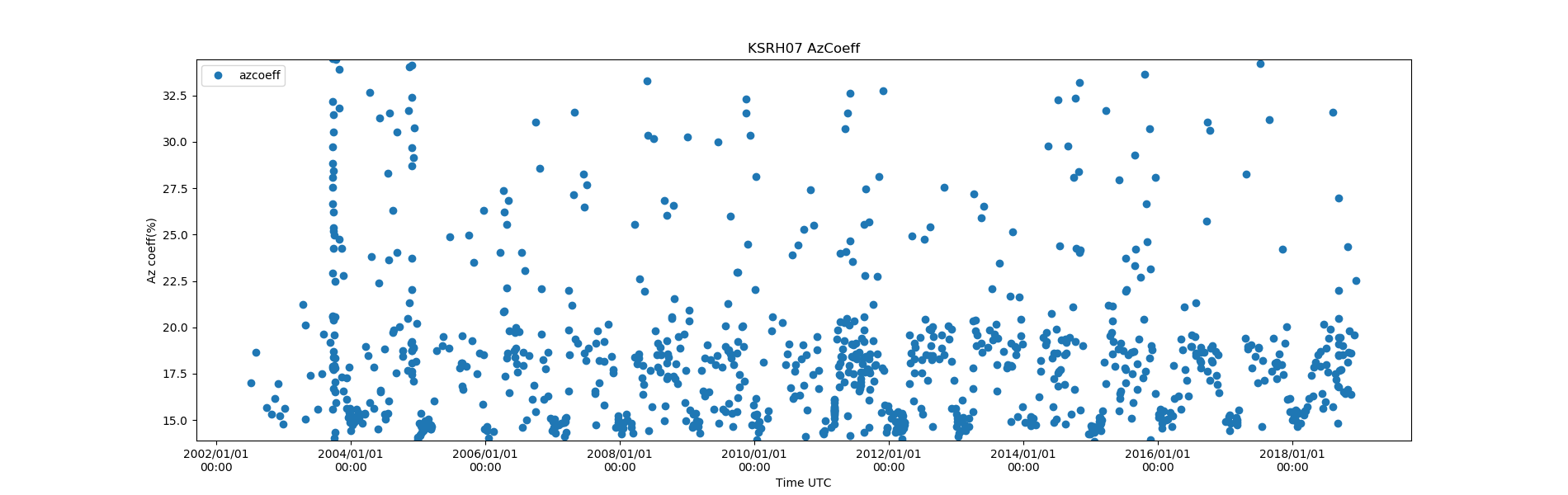 KSRH07 AzCoeff

azcoeff

Az coeff(%)

32.5
30.0
27.5
25.0
22.5
20.0
17.5
15.0

2002/01/01 00:00
2004/01/01 00:00
2006/01/01 00:00
2008/01/01 00:00
2010/01/01 00:00
2012/01/01 00:00
2014/01/01 00:00
2016/01/01 00:00
2018/01/01 00:00

Time UTC